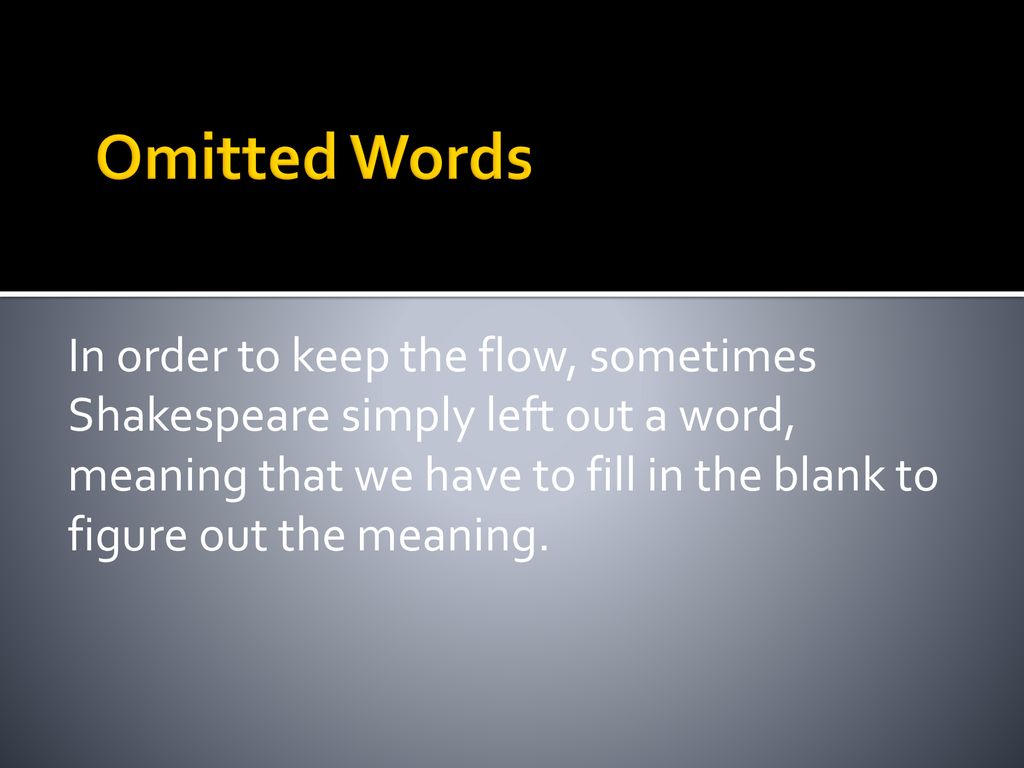 Omitted Words

In order to keep the flow, sometimes Shakespeare simply left out a word, meaning that we have to fill in the blank to figure out the meaning.